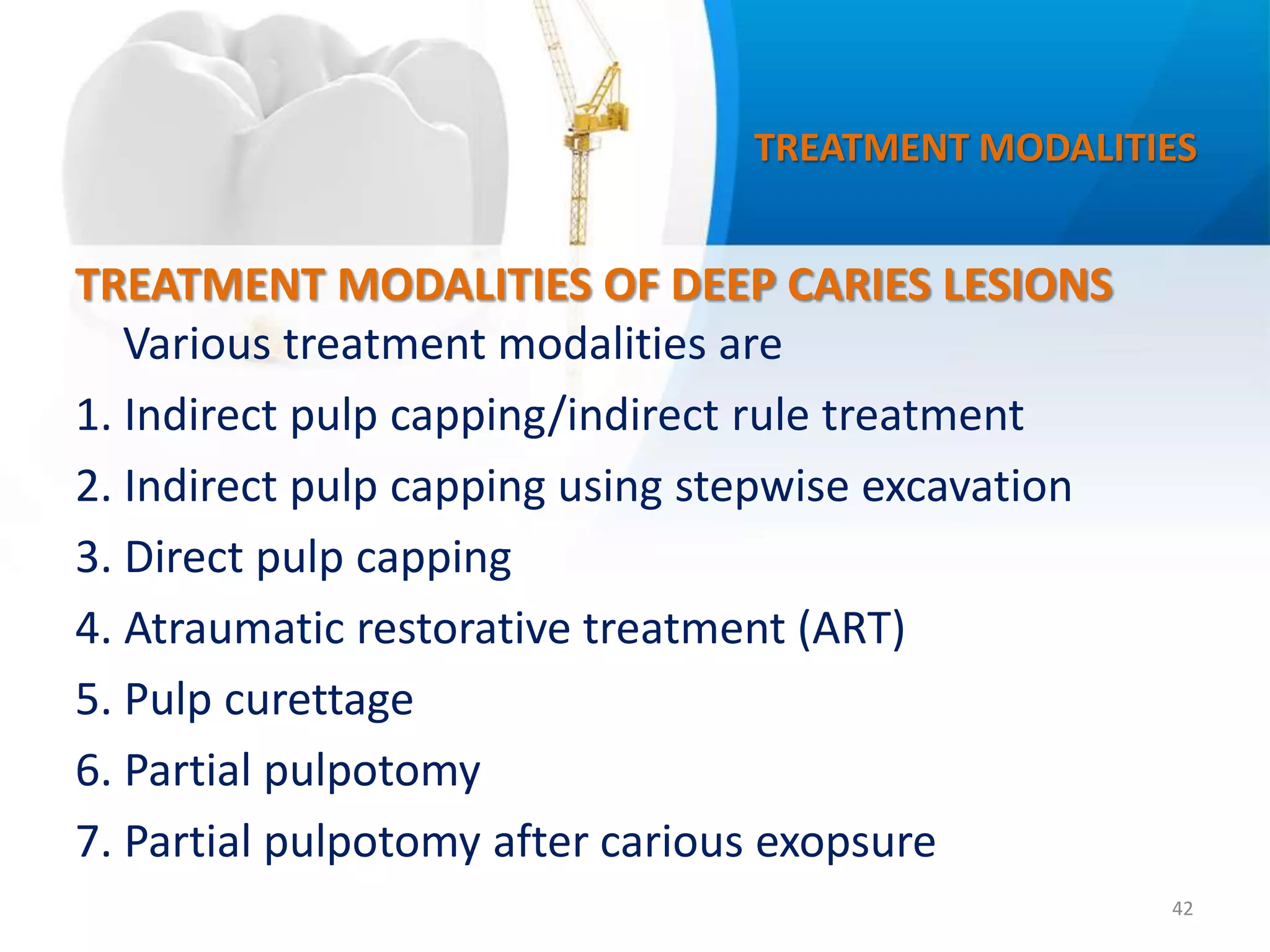 TREATMENT MODALITIES

TREATMENT MODALITIES OF DEEP CARIES LESIONS

Various treatment modalities are

1. Indirect pulp capping/indirect rule treatment
2. Indirect pulp capping using stepwise excavation
3. Direct pulp capping
4. Atraumatic restorative treatment (ART)
5. Pulp curettage
6. Partial pulpotomy
7. Partial pulpotomy after carious exopsure

42